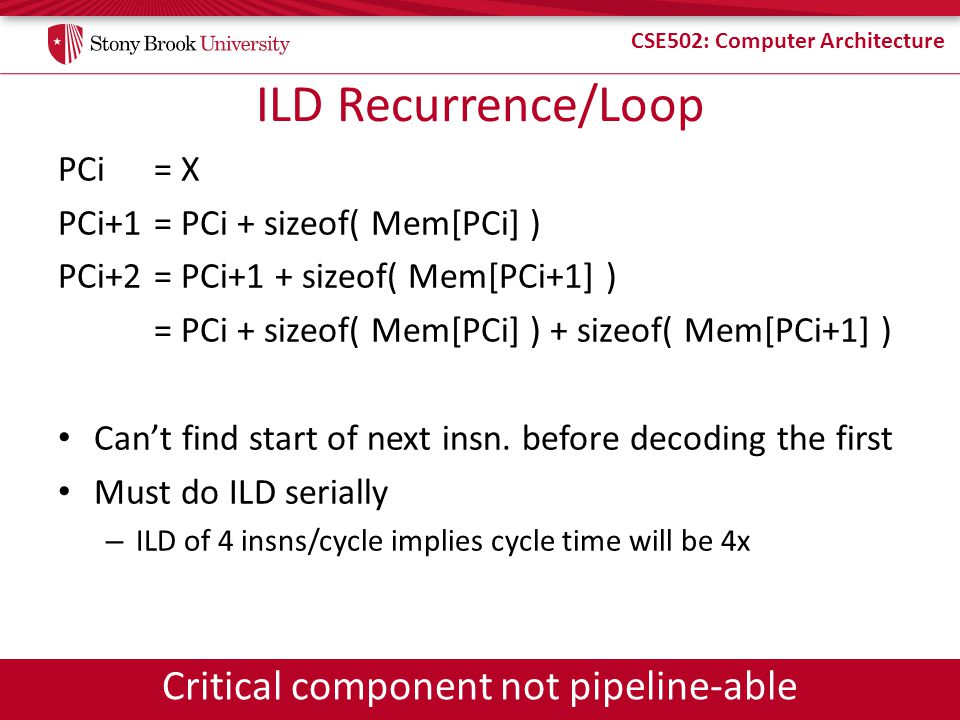 Stony Brook University

CSE502: Computer Architecture

ILD Recurrence/Loop

PCi = X

PCi+1 = PCi + sizeof( Mem[PCi] )

PCi+2 = PCi+1 + sizeof( Mem[PCi+1] )

= PCi + sizeof( Mem[PCi] ) + sizeof( Mem[PCi+1] )

• Can't find start of next insn. before decoding the first
• Must do ILD serially
– ILD of 4 insns/cycle implies cycle time will be 4x

Critical component not pipeline-able